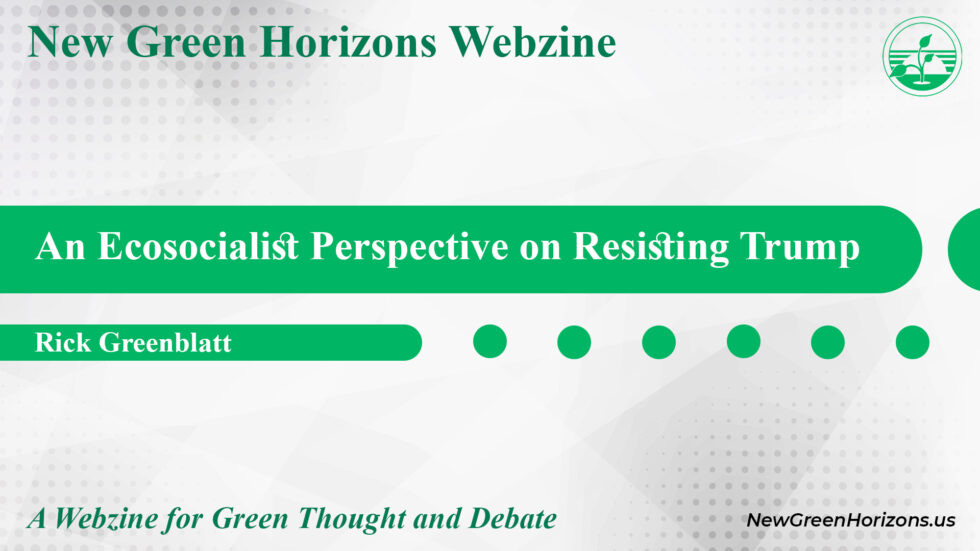 New Green Horizons Webzine

An Ecosocialist Perspective on Resisting Trump

Rick Greenblatt

A Webzine for Green Thought and Debate

NewGreenHorizons.us